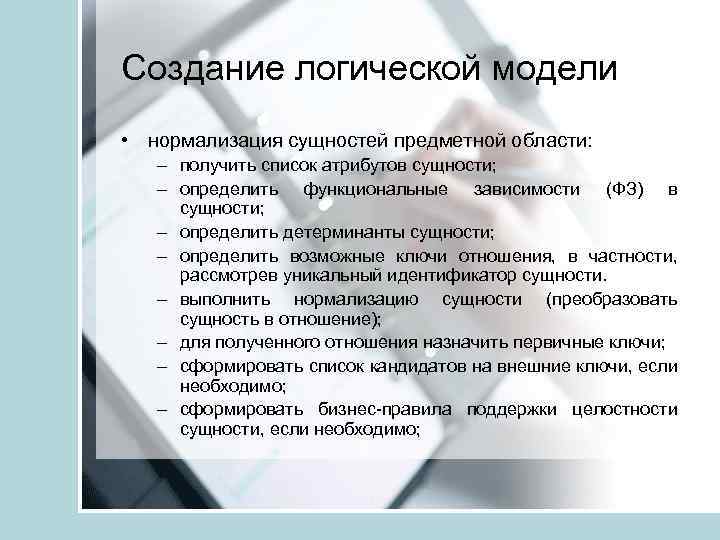 Создание логической модели

• нормализация сущностей предметной области:
– получить список атрибутов сущности;
– определить функциональные зависимости (ФЗ) в сущности;
– определить детерминанты сущности;
– определить возможные ключи отношения, в частности, рассмотрев уникальный идентификатор сущности.
– выполнить нормализацию сущности (преобразовать сущность в отношение);
– для полученного отношения назначить первичные ключи;
– сформировать список кандидатов на внешние ключи, если необходимо;
– сформировать бизнес-правила поддержки целостности сущности, если необходимо;